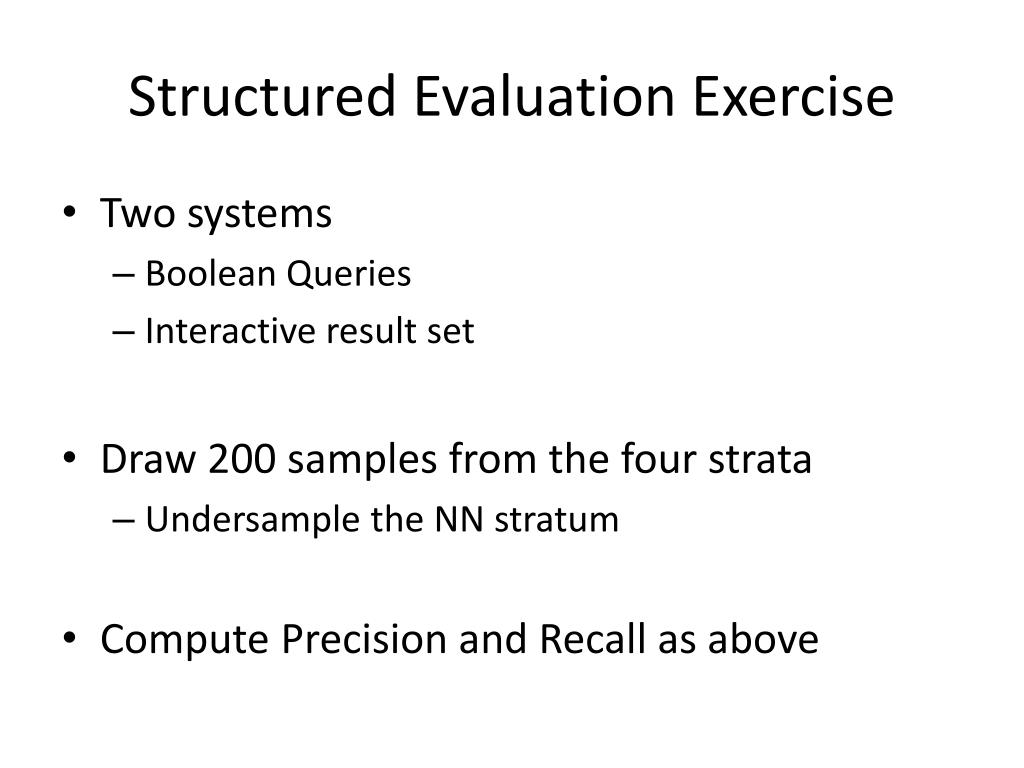 Structured Evaluation Exercise

• Two systems
– Boolean Queries
– Interactive result set

• Draw 200 samples from the four strata
– Undersample the NN stratum

• Compute Precision and Recall as above